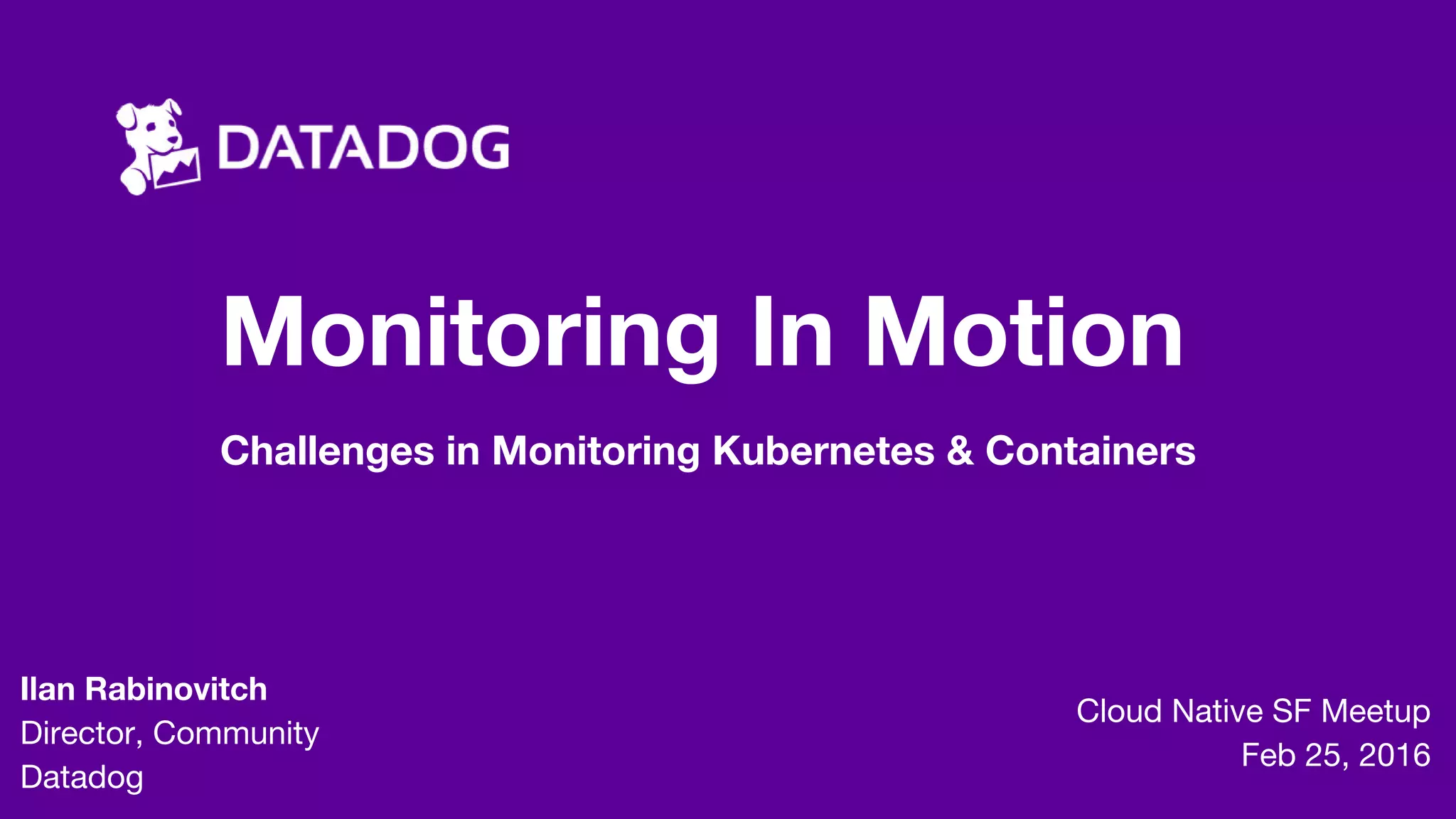 DATADOG

Monitoring In Motion

Challenges in Monitoring Kubernetes & Containers

Ilan Rabinovitch
Director, Community
Datadog

Cloud Native SF Meetup
Feb 25, 2016